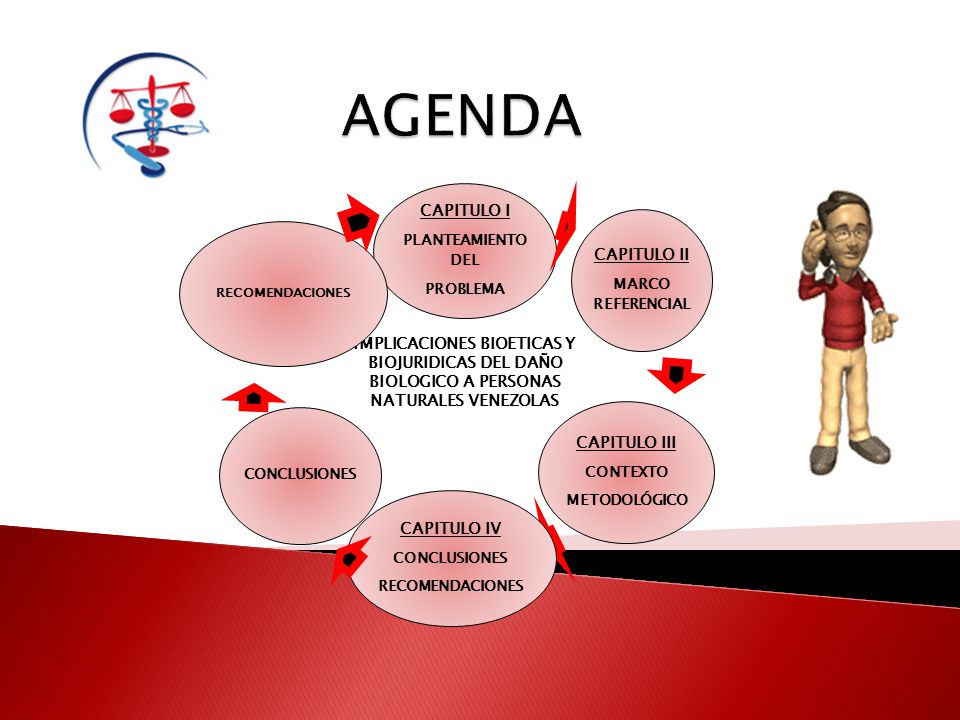 AGENDA

CAPITULO I
PLANTEAMIENTO DEL PROBLEMA

CAPITULO II
MARCO REFERENCIAL

CAPITULO III
CONTEXTO METODOLÓGICO

CAPITULO IV
CONCLUSIONES RECOMENDACIONES

CONCLUSIONES

RECOMENDACIONES

IMPLICACIONES BIOETICAS Y BIOJURIDICAS DEL DAÑO BIOLOGICO A PERSONAS NATURALES VENEZOLAS